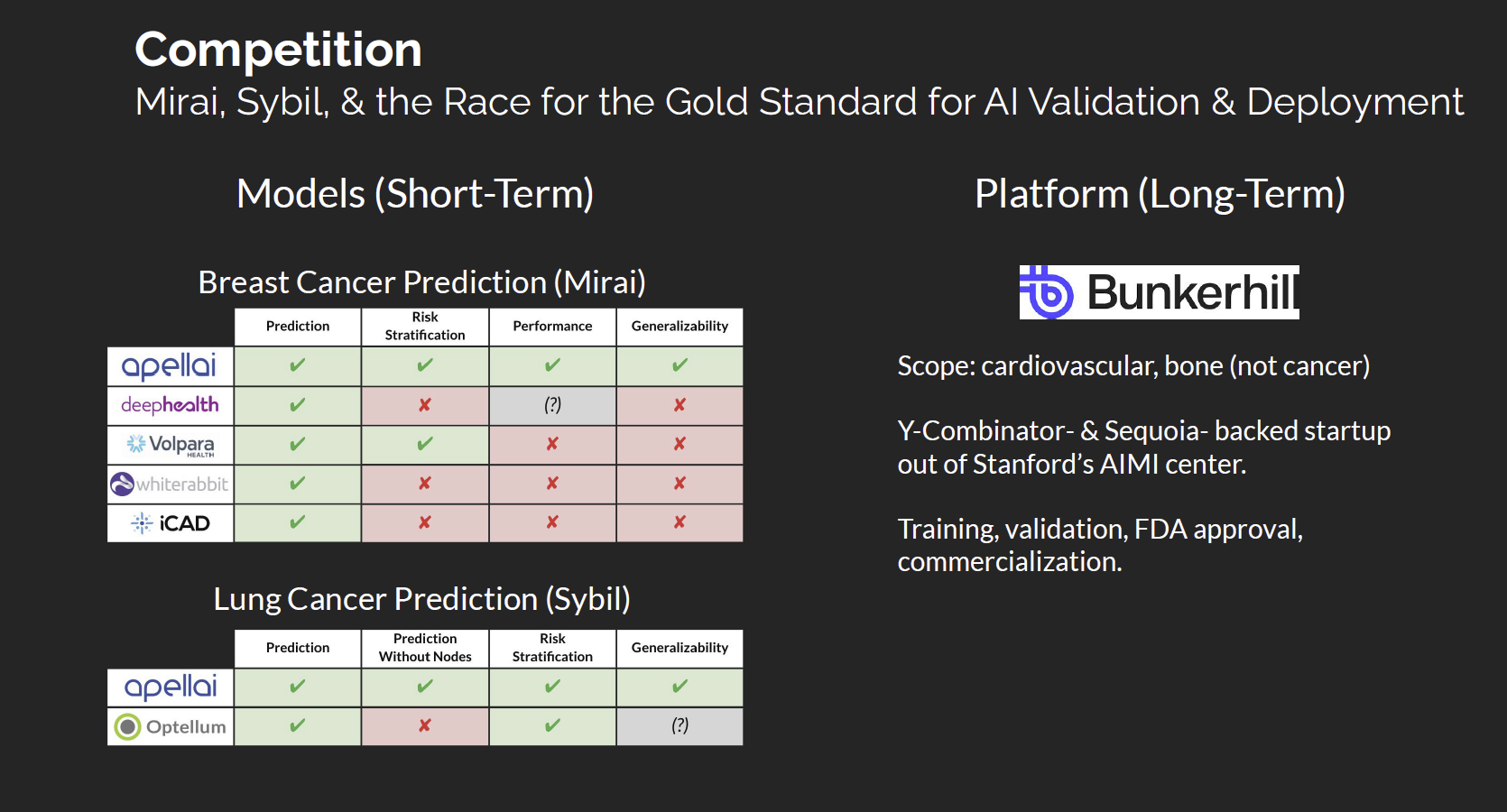 Competition
Mirai, Sybil, & the Race for the Gold Standard for AI Validation & Deployment

Models (Short-Term)

Breast Cancer Prediction (Mirai)

| | Prediction | Risk Stratification | Performance | Generalizability |
|---|---|---|---|---|
| apellai | ✔ | ✔ | ✔ | ✔ |
| deephealth | ✔ | ✘ | (?) | ✘ |
| Volpara HEALTH | ✔ | ✔ | ✘ | ✘ |
| whiterabbit | ✔ | ✘ | ✘ | ✘ |
| iCAD | ✔ | ✘ | ✘ | ✘ |

Lung Cancer Prediction (Sybil)

| | Prediction | Prediction Without Nodes | Risk Stratification | Generalizability |
|---|---|---|---|---|
| apellai | ✔ | ✔ | ✔ | ✔ |
| Optellum | ✔ | ✘ | ✔ | (?) |

Platform (Long-Term)

Bunkerhill

Scope: cardiovascular, bone (not cancer)

Y-Combinator- & Sequoia- backed startup out of Stanford's AIMI center.

Training, validation, FDA approval, commercialization.